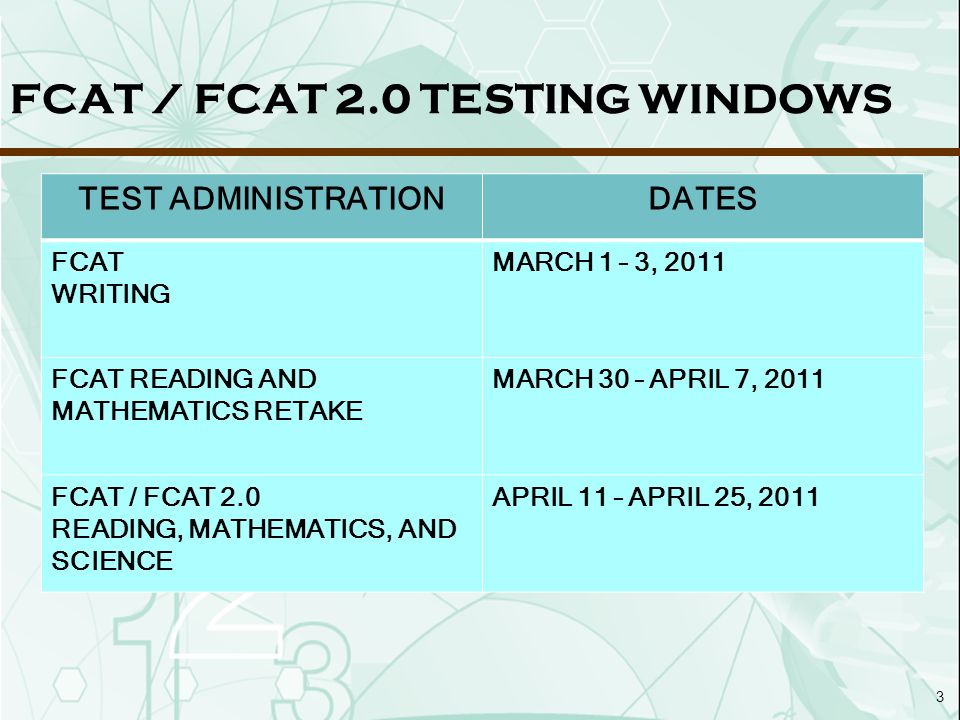 FCAT / FCAT 2.0 TESTING WINDOWS

| TEST ADMINISTRATION | DATES |
|---|---|
| FCAT WRITING | MARCH 1 – 3, 2011 |
| FCAT READING AND MATHEMATICS RETAKE | MARCH 30 – APRIL 7, 2011 |
| FCAT / FCAT 2.0 READING, MATHEMATICS, AND SCIENCE | APRIL 11 – APRIL 25, 2011 |

3